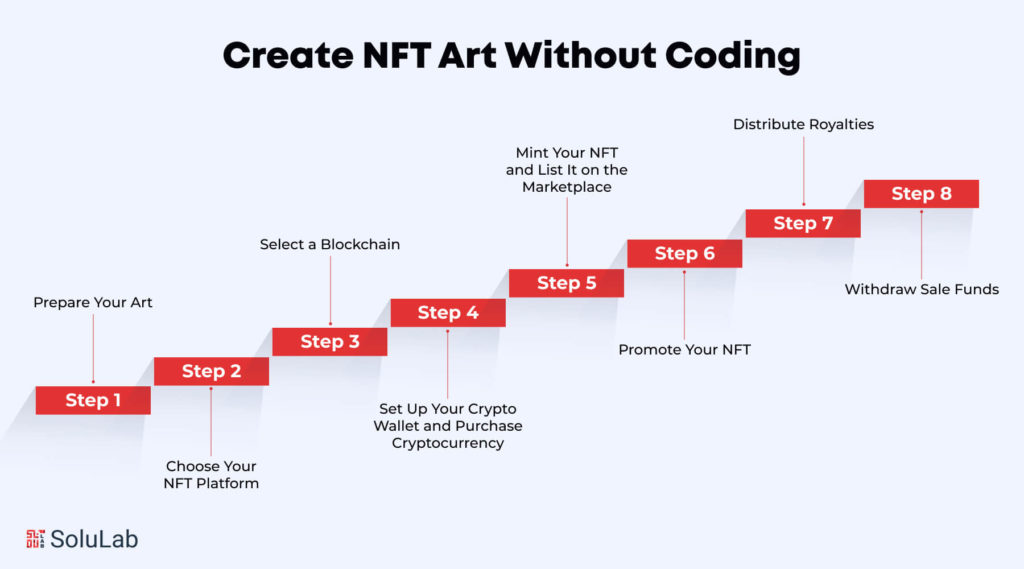 Create NFT Art Without Coding

Prepare Your Art

Step 1

Step 2

Choose Your NFT Platform

Select a Blockchain

Step 3

Step 4

Set Up Your Crypto Wallet and Purchase Cryptocurrency

Mint Your NFT and List It on the Marketplace

Step 5

Step 6

Promote Your NFT

Distribute Royalties

Step 7

Step 8

Withdraw Sale Funds

SoluLab